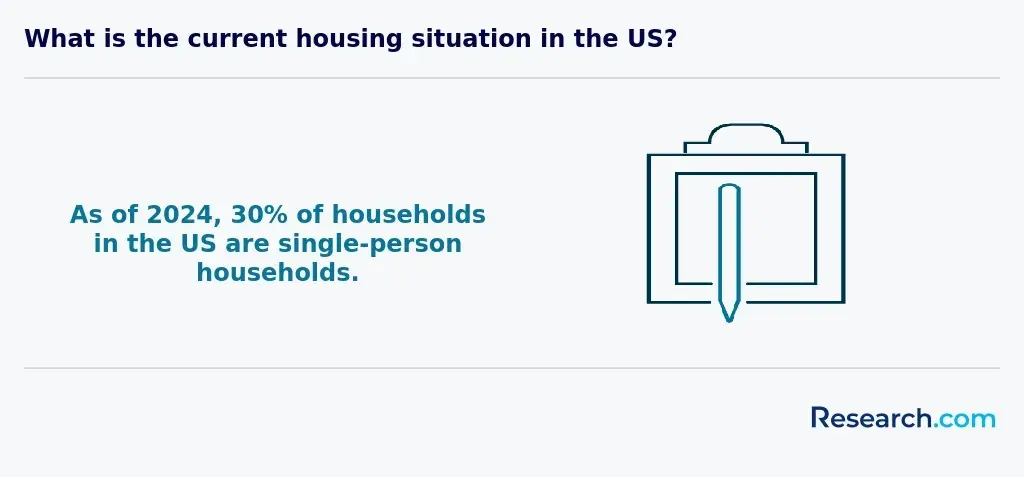 What is the current housing situation in the US?

As of 2024, 30% of households in the US are single-person households.

Research.com